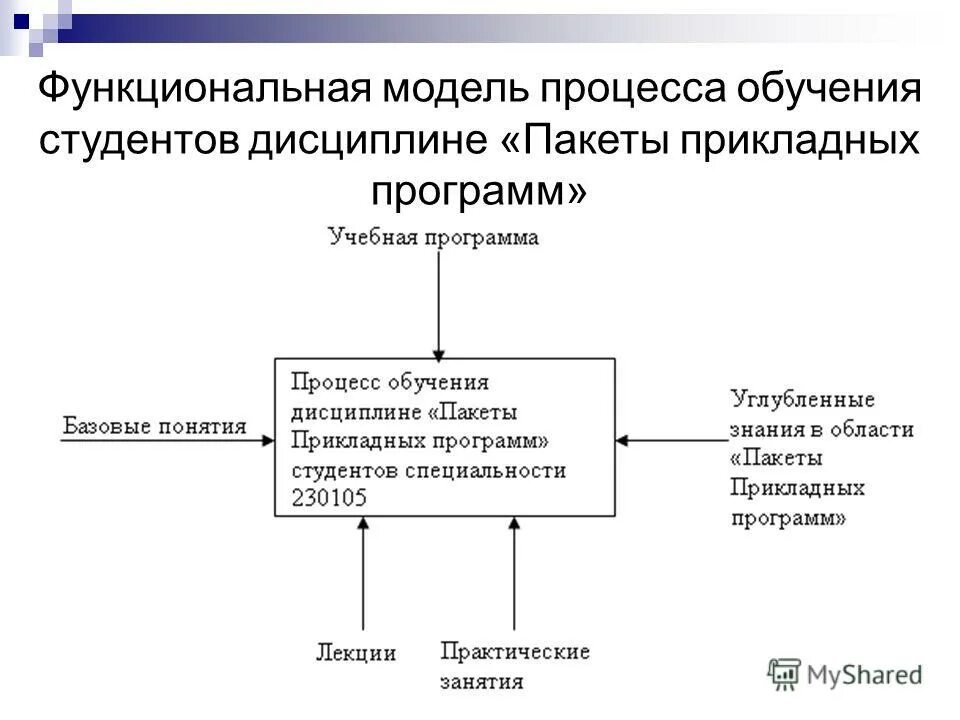 Функциональная модель процесса обучения студентов дисциплине «Пакеты прикладных программ»

Учебная программа

Базовые понятия

Процесс обучения дисциплине «Пакеты Прикладных программ» студентов специальности 230105

Углубленные знания в области «Пакеты Прикладных программ»

Лекции

Практические занятия

MyShared